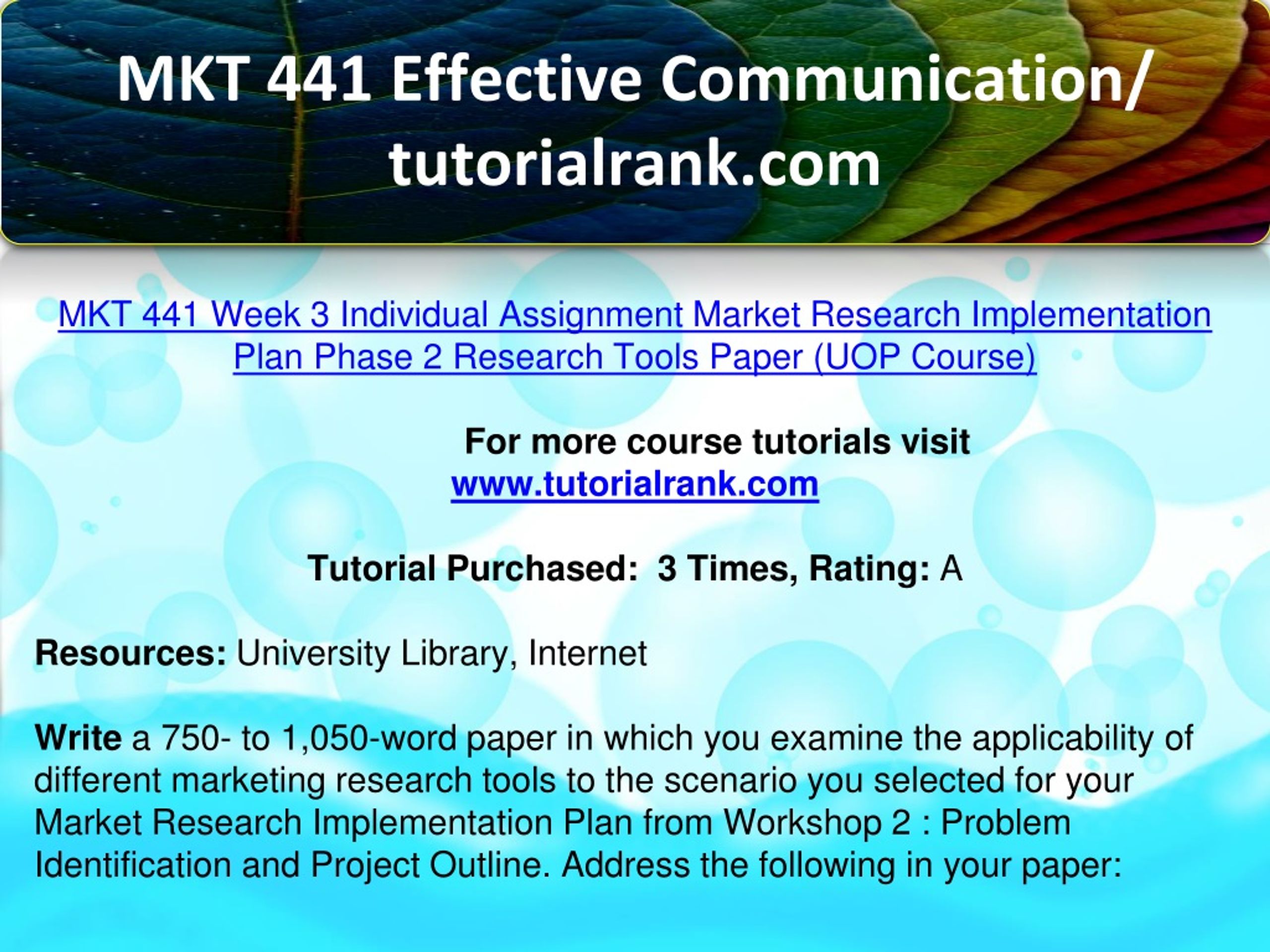 MKT 441 Effective Communication/ tutorialrank.com

MKT 441 Week 3 Individual Assignment Market Research Implementation Plan Phase 2 Research Tools Paper (UOP Course)

For more course tutorials visit
www.tutorialrank.com

Tutorial Purchased: 3 Times, Rating: A

Resources: University Library, Internet

Write a 750- to 1,050-word paper in which you examine the applicability of different marketing research tools to the scenario you selected for your Market Research Implementation Plan from Workshop 2 : Problem Identification and Project Outline. Address the following in your paper: